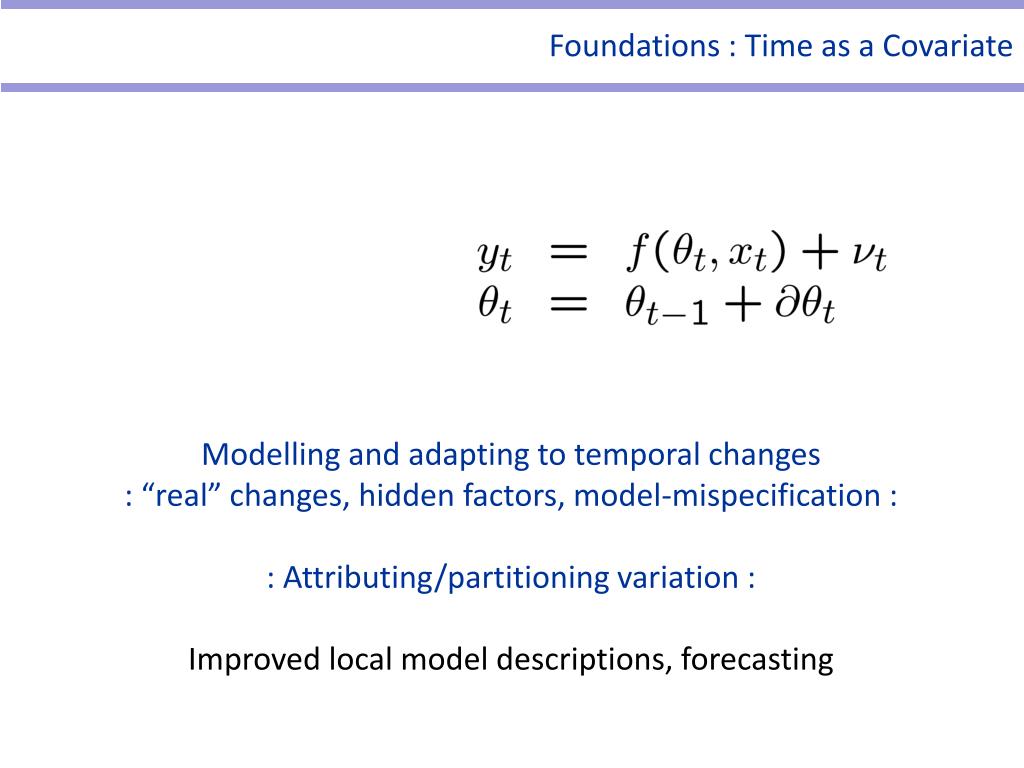 Foundations : Time as a Covariate

$y_t = f(\theta_t, x_t) + \nu_t$
$\theta_t = \theta_{t-1} + \partial\theta_t$

Modelling and adapting to temporal changes
: “real” changes, hidden factors, model-mispecification :

: Attributing/partitioning variation :

Improved local model descriptions, forecasting